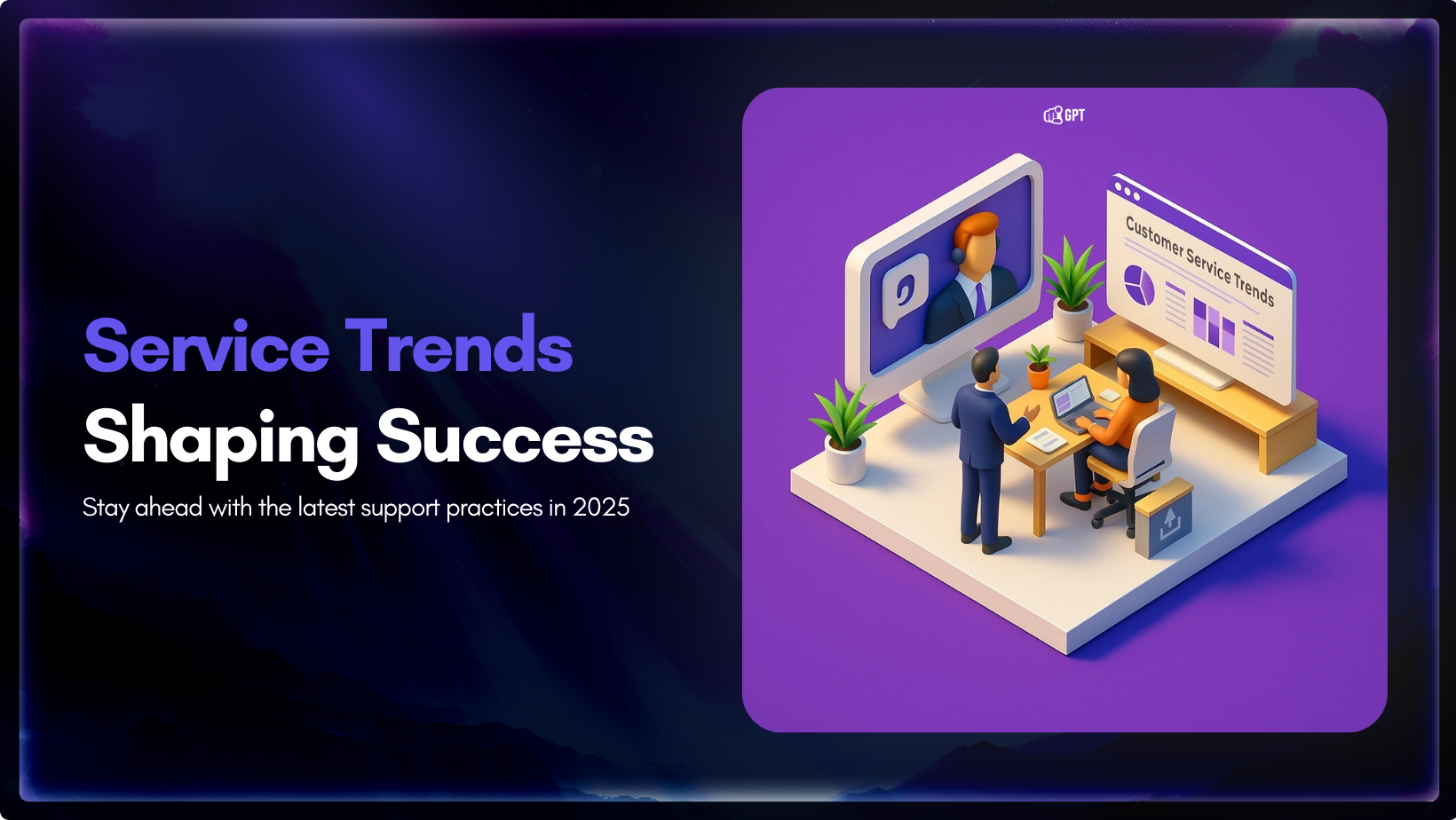 Service Trends
Shaping Success

Stay ahead with the latest support practices in 2025

GPT

Customer Service Trends